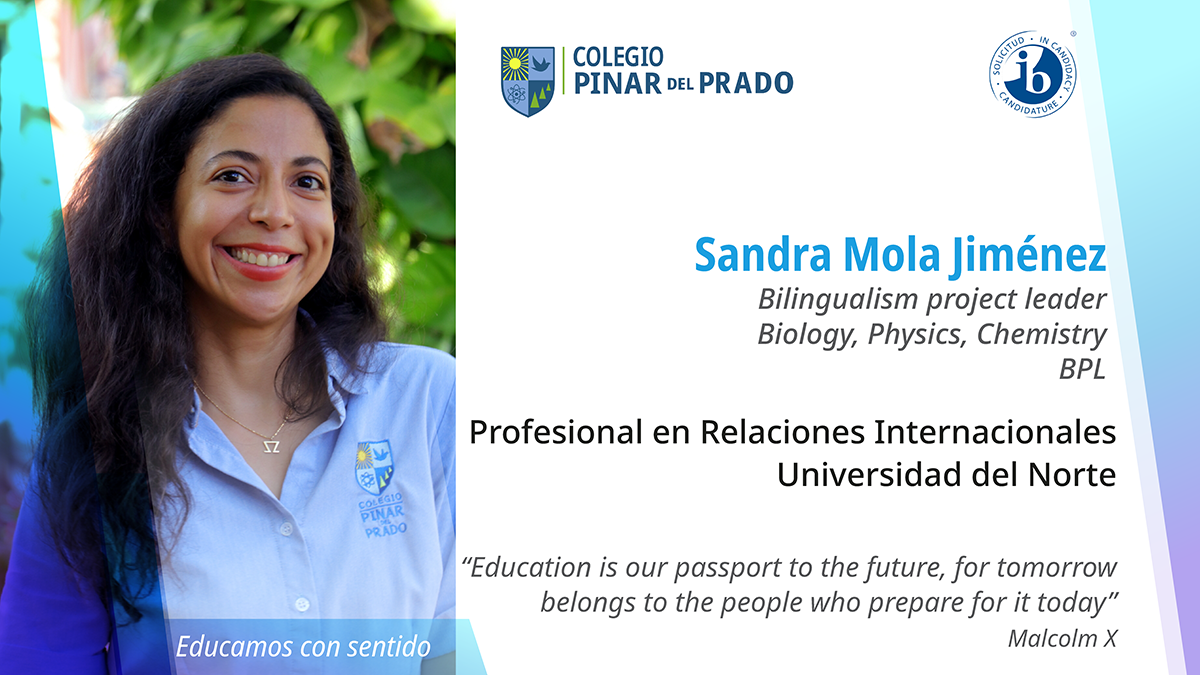 COLEGIO
PINAR DEL PRADO

SOLICITUD · IN CANDIDACY · CANDIDATURE
ib

Sandra Mola Jiménez
Bilingualism project leader
Biology, Physics, Chemistry
BPL

Profesional en Relaciones Internacionales
Universidad del Norte

"Education is our passport to the future, for tomorrow belongs to the people who prepare for it today"
Malcolm X

COLEGIO
PINAR DEL PRADO

Educamos con sentido